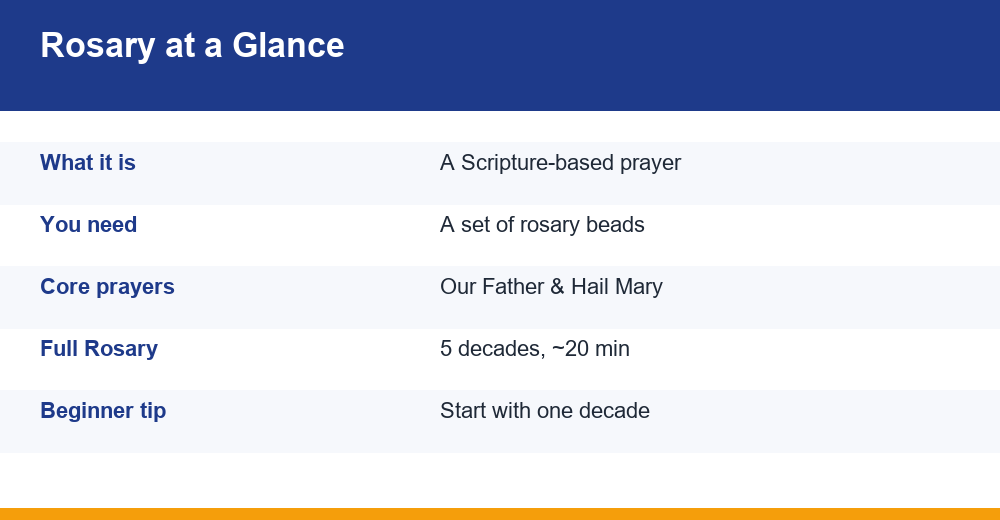 Rosary at a Glance

| | |
|---|---|
| What it is | A Scripture-based prayer |
| You need | A set of rosary beads |
| Core prayers | Our Father & Hail Mary |
| Full Rosary | 5 decades, ~20 min |
| Beginner tip | Start with one decade |